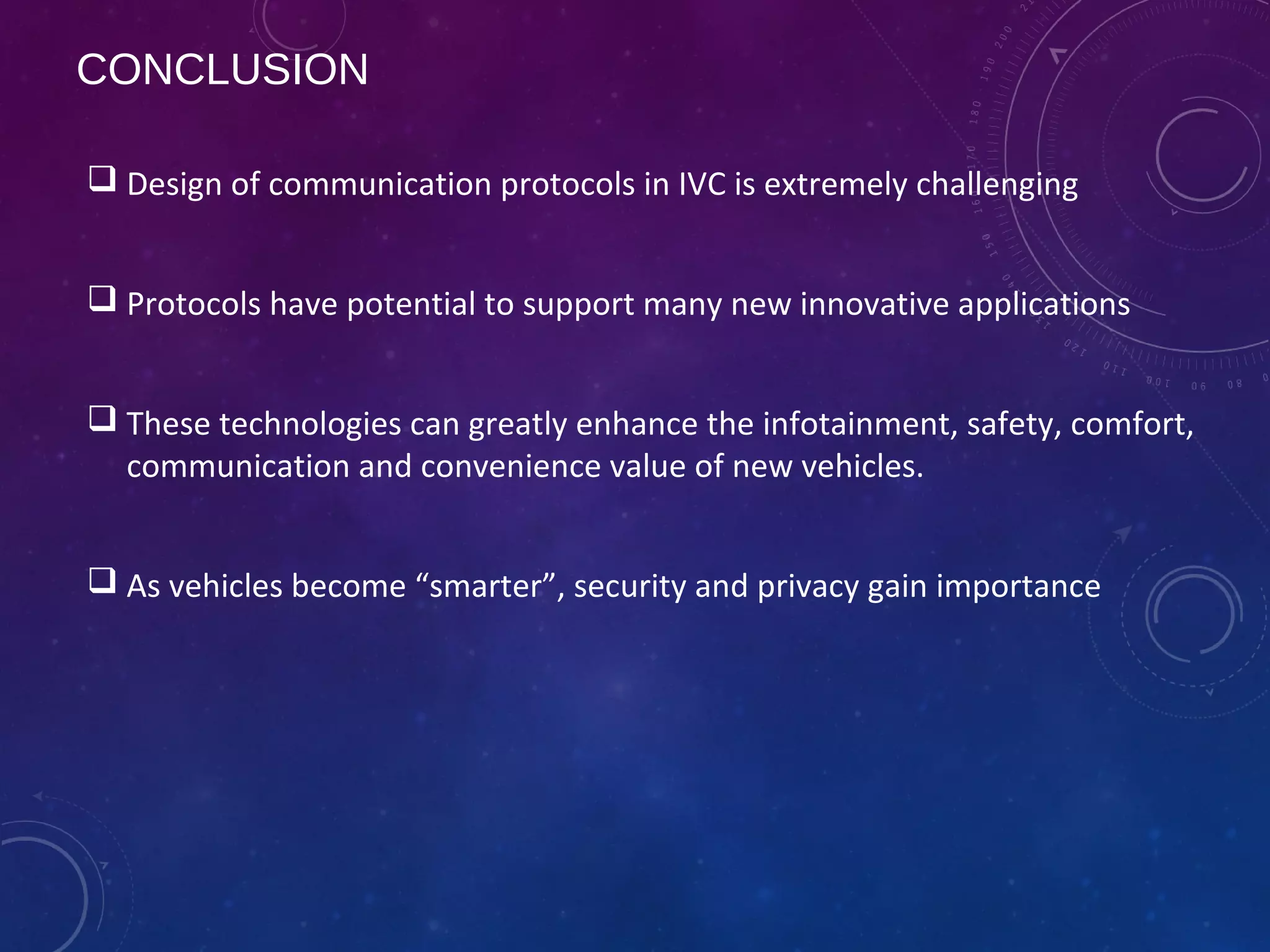 CONCLUSION

❑ Design of communication protocols in IVC is extremely challenging

❑ Protocols have potential to support many new innovative applications

❑ These technologies can greatly enhance the infotainment, safety, comfort, communication and convenience value of new vehicles.

❑ As vehicles become “smarter”, security and privacy gain importance